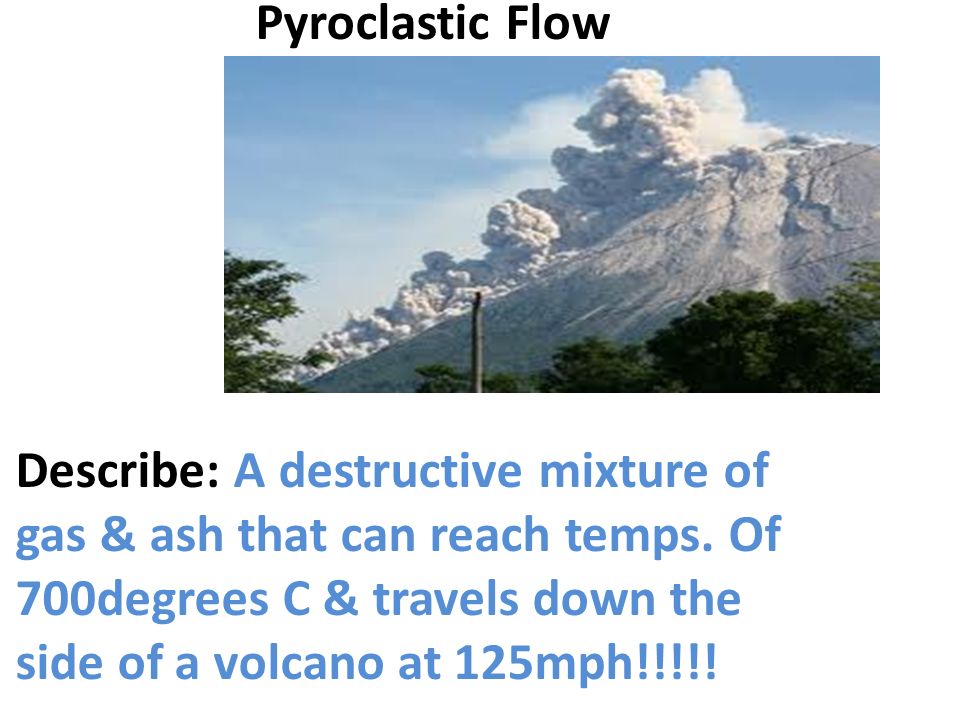 Pyroclastic Flow

Describe: A destructive mixture of gas & ash that can reach temps. Of 700degrees C & travels down the side of a volcano at 125mph!!!!!